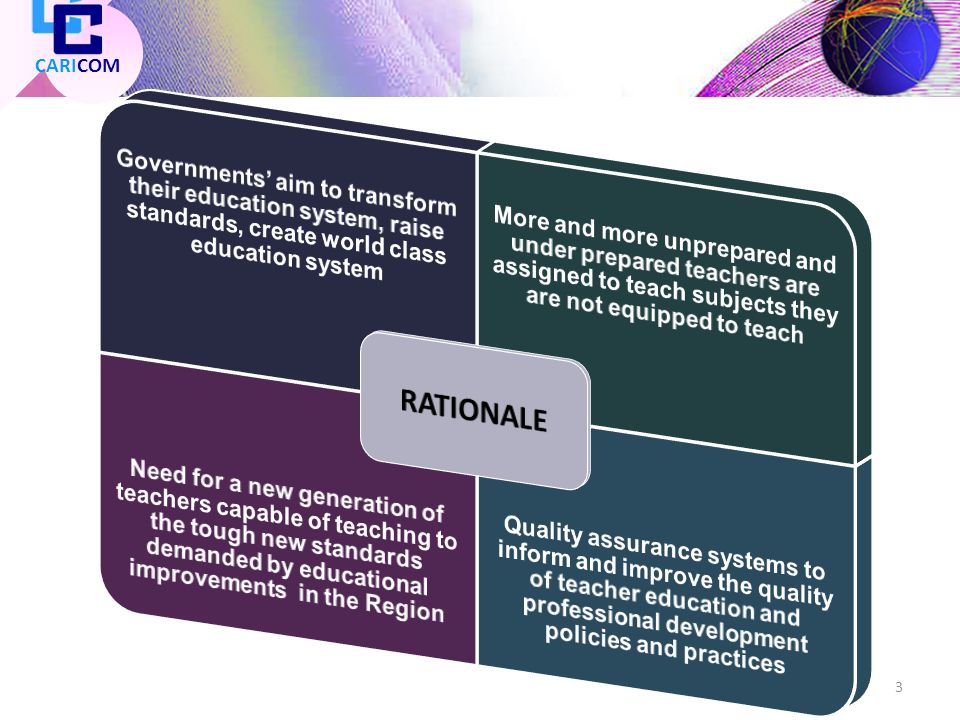 CARICOM

Governments' aim to transform their education system, raise standards, create world class education system

More and more unprepared and under prepared teachers are assigned to teach subjects they are not equipped to teach

RATIONALE

Need for a new generation of teachers capable of teaching to the tough new standards demanded by educational improvements in the Region

Quality assurance systems to inform and improve the quality of teacher education and professional development policies and practices

3